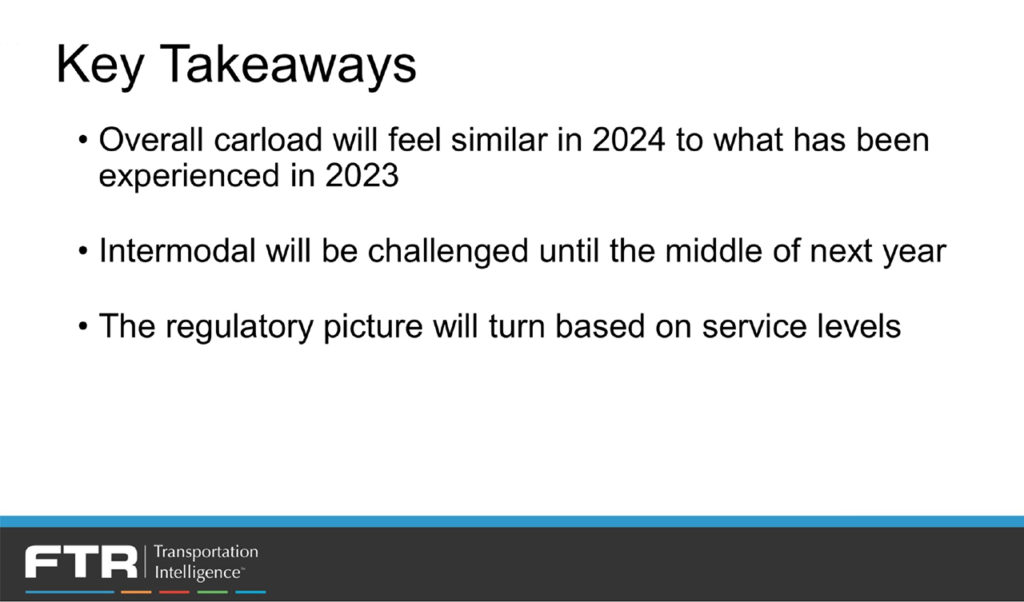 Key Takeaways

• Overall carload will feel similar in 2024 to what has been experienced in 2023

• Intermodal will be challenged until the middle of next year

• The regulatory picture will turn based on service levels

FTR Transportation Intelligence™